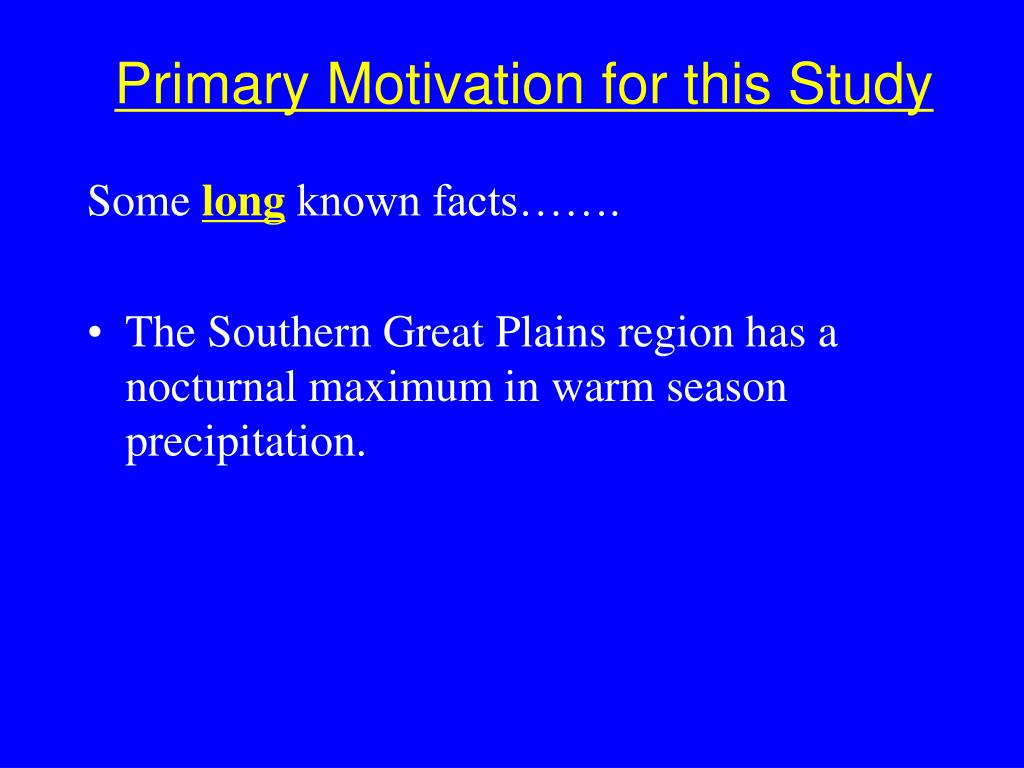 Primary Motivation for this Study

Some long known facts…….

• The Southern Great Plains region has a nocturnal maximum in warm season precipitation.